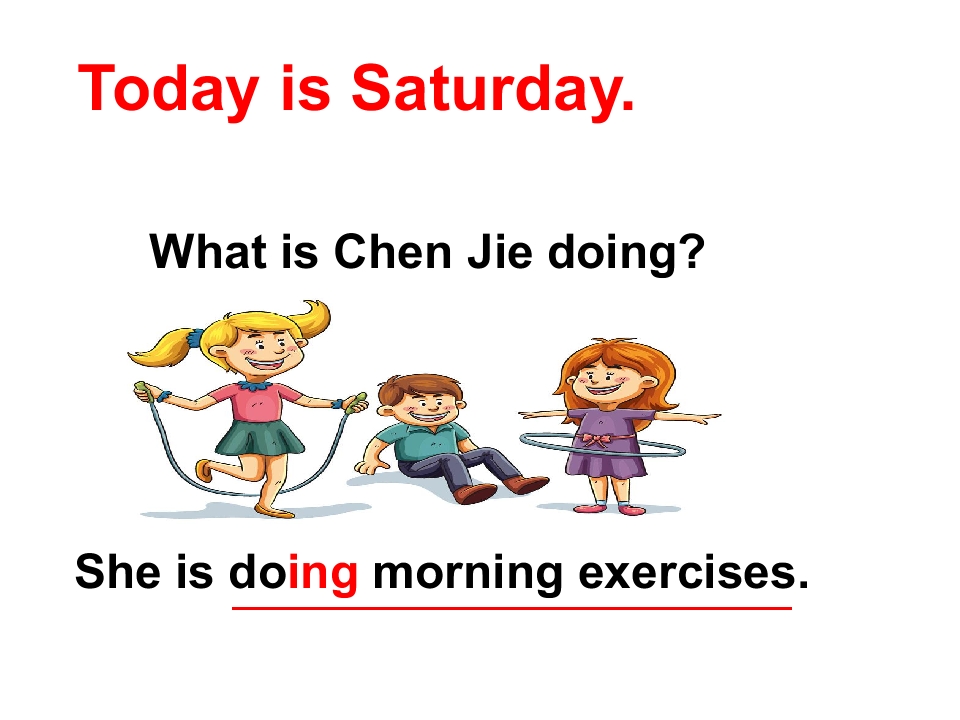 Today is Saturday.

What is Chen Jie doing?

She is doing morning exercises.